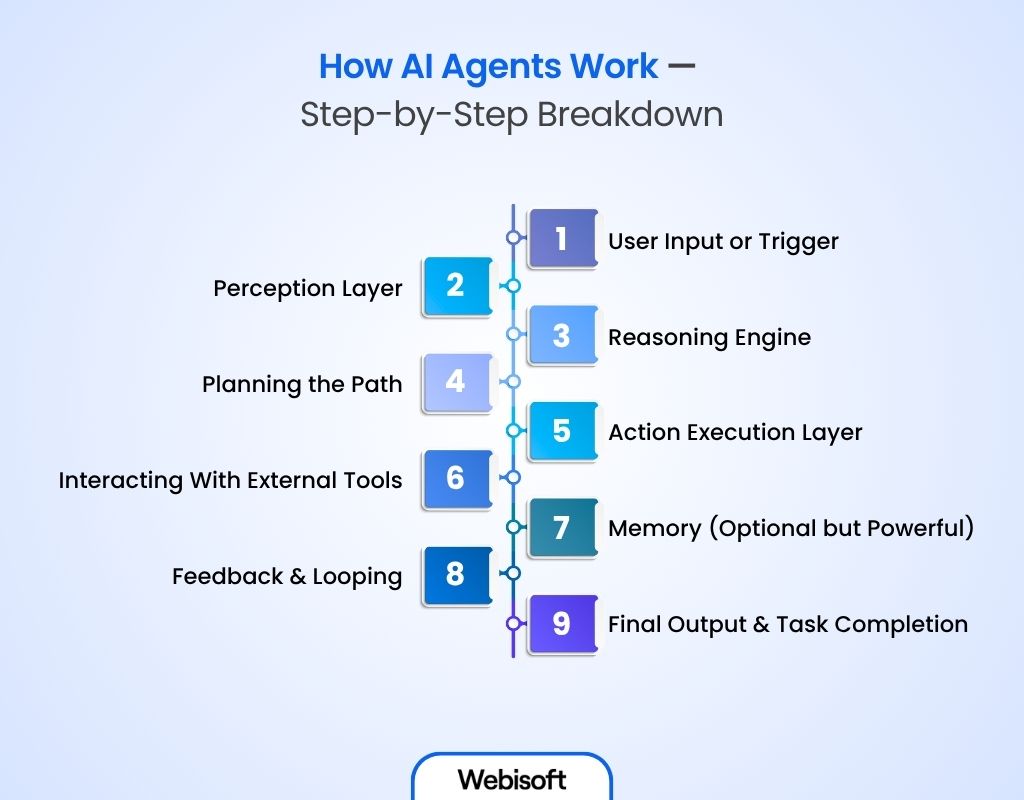 How AI Agents Work —
Step-by-Step Breakdown

1 User Input or Trigger

Perception Layer 2

3 Reasoning Engine

Planning the Path 4

5 Action Execution Layer

Interacting With External Tools 6

7 Memory (Optional but Powerful)

Feedback & Looping 8

9 Final Output & Task Completion

Webisoft